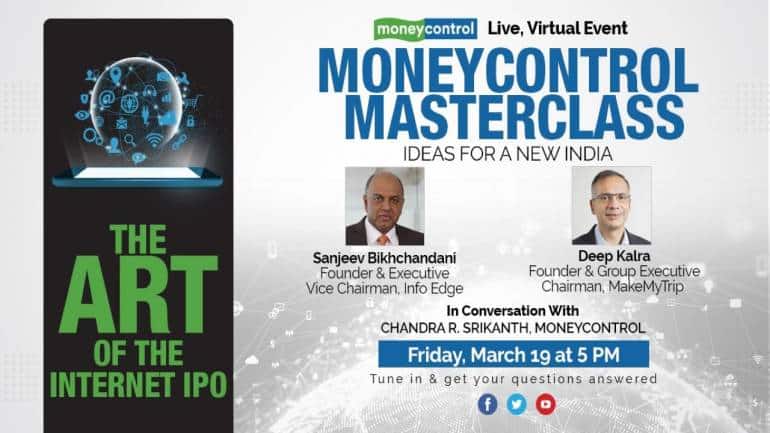 THE ART OF THE INTERNET IPO

moneycontrol Live, Virtual Event

MONEYCONTROL MASTERCLASS

IDEAS FOR A NEW INDIA

Sanjeev Bikhchandani
Founder & Executive Vice Chairman, Info Edge

Deep Kalra
Founder & Group Executive Chairman, MakeMyTrip

In Conversation With
CHANDRA R. SRIKANTH, MONEYCONTROL

Friday, March 19 at 5 PM

Tune in & get your questions answered